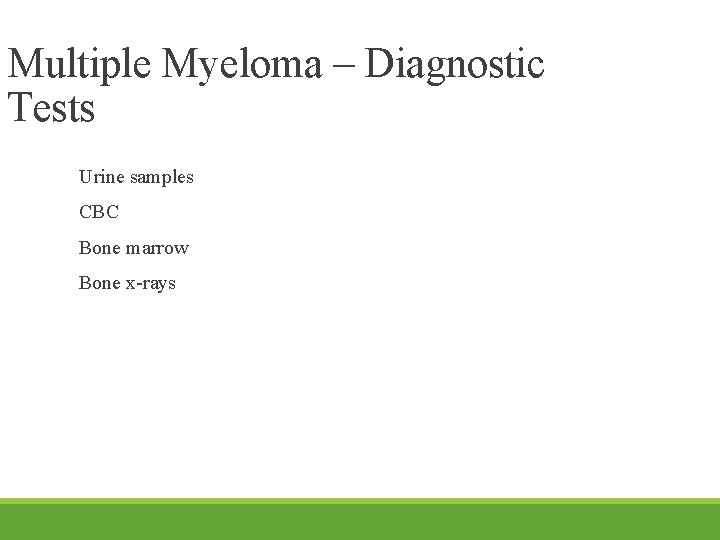 Multiple Myeloma – Diagnostic Tests

Urine samples

CBC

Bone marrow

Bone x-rays